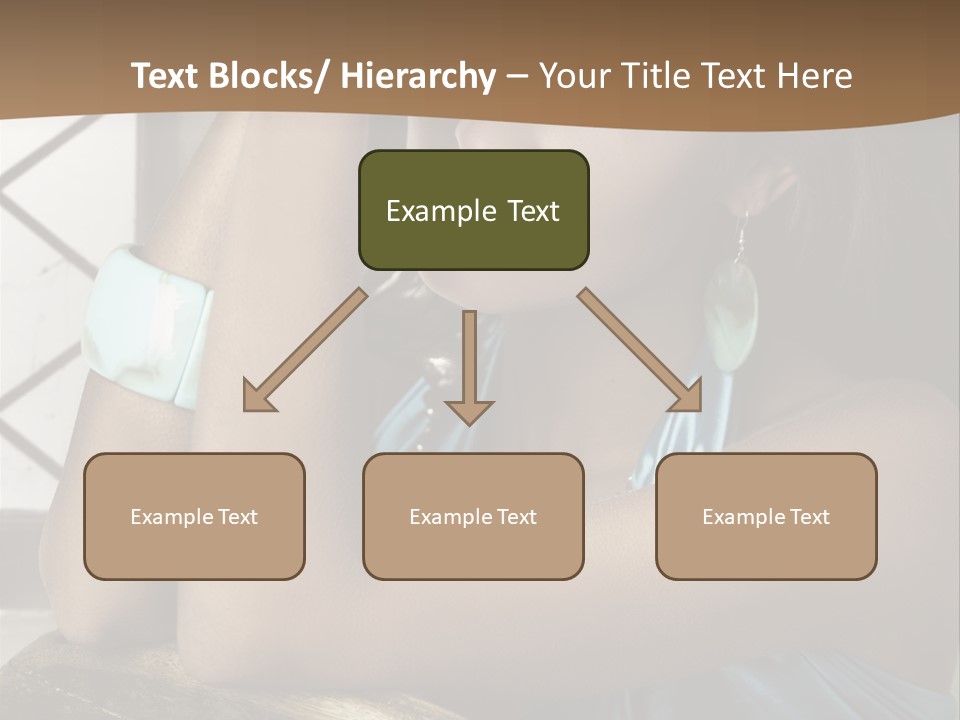 Text Blocks/ Hierarchy – Your Title Text Here

Example Text

Example Text

Example Text

Example Text